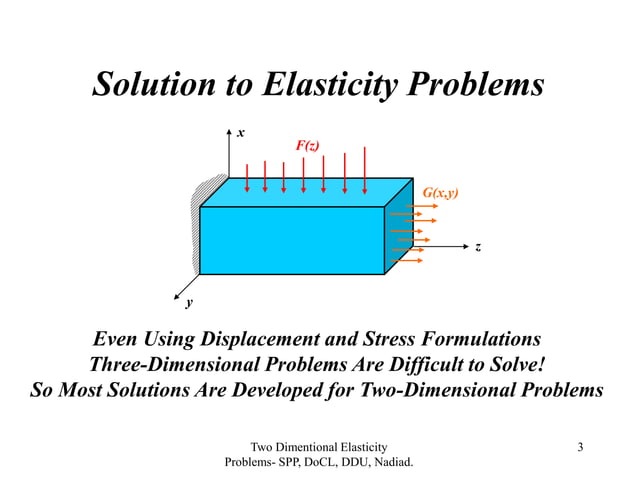 Solution to Elasticity Problems

x
F(z)
G(x,y)
z
y

Even Using Displacement and Stress Formulations
Three-Dimensional Problems Are Difficult to Solve!
So Most Solutions Are Developed for Two-Dimensional Problems

Two Dimentional Elasticity Problems- SPP, DoCL, DDU, Nadiad.

3